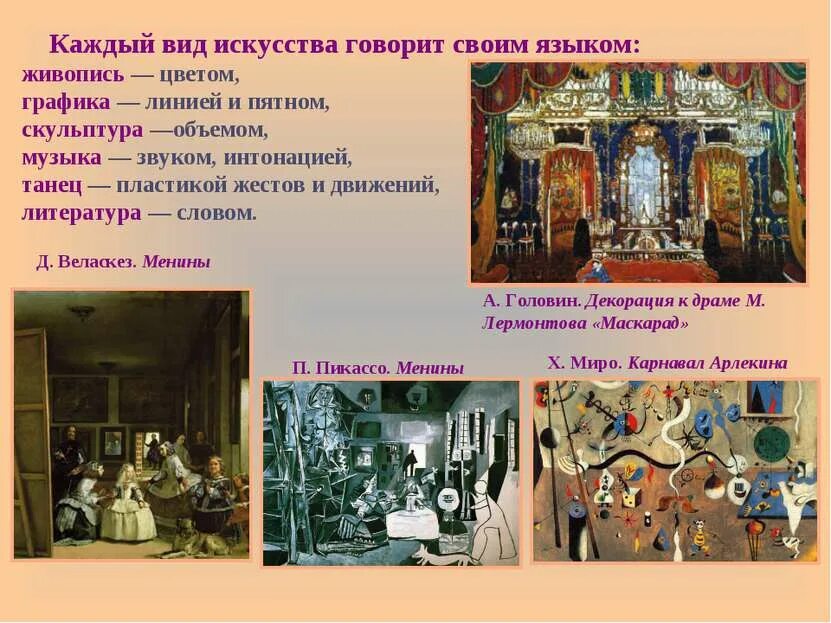 Каждый вид искусства говорит своим языком:
живопись — цветом,
графика — линией и пятном,
скульптура —объемом,
музыка — звуком, интонацией,
танец — пластикой жестов и движений,
литература — словом.

Д. Веласкез. Менины

А. Головин. Декорация к драме М. Лермонтова «Маскарад»

П. Пикассо. Менины

Х. Миро. Карнавал Арлекина